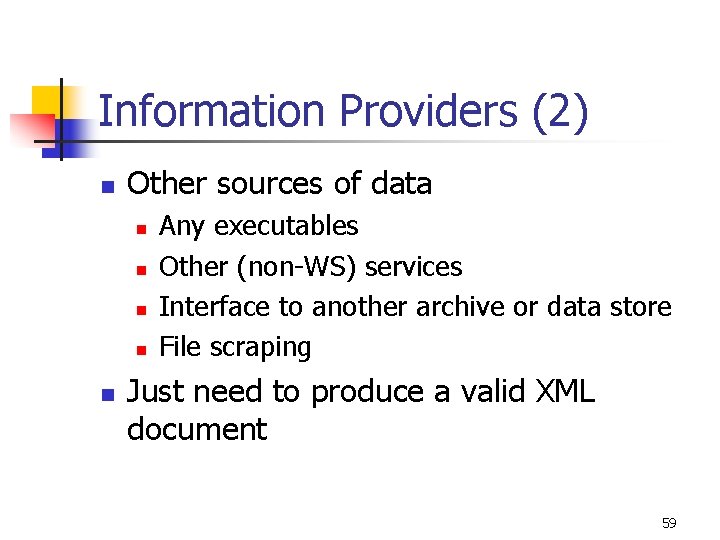 Information Providers (2)

- Other sources of data
  - Any executables
  - Other (non-WS) services
  - Interface to another archive or data store
  - File scraping
- Just need to produce a valid XML document

59